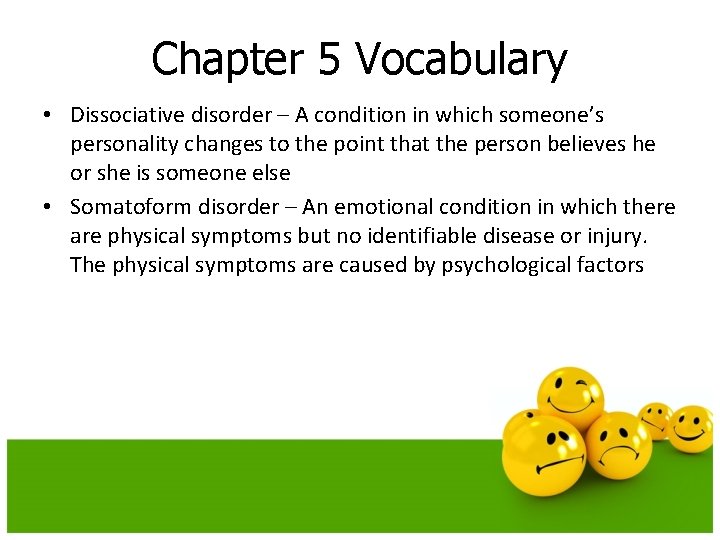 Chapter 5 Vocabulary

• Dissociative disorder – A condition in which someone's personality changes to the point that the person believes he or she is someone else

• Somatoform disorder – An emotional condition in which there are physical symptoms but no identifiable disease or injury. The physical symptoms are caused by psychological factors